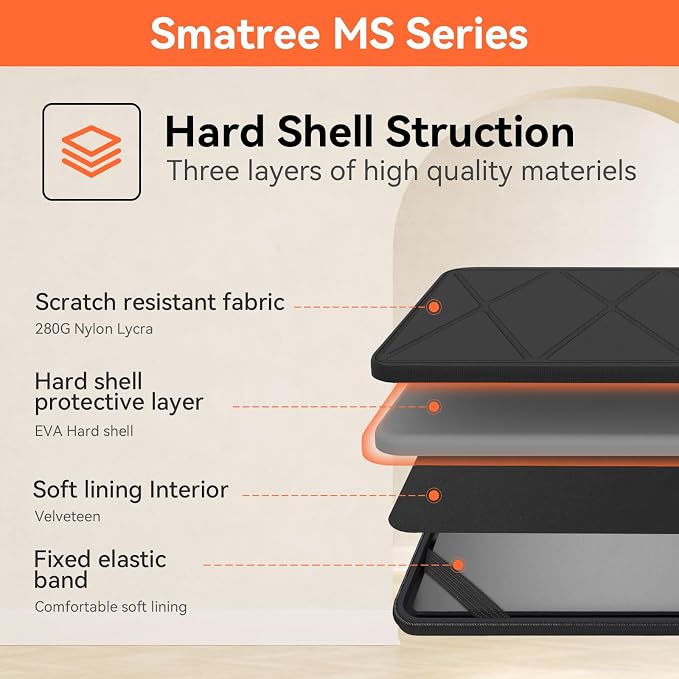 Smatree MS Series

Hard Shell Struction
Three layers of high quality materiels

Scratch resistant fabric
280G Nylon Lycra

Hard shell protective layer
EVA Hard shell

Soft lining Interior
Velveteen

Fixed elastic band
Comfortable soft lining